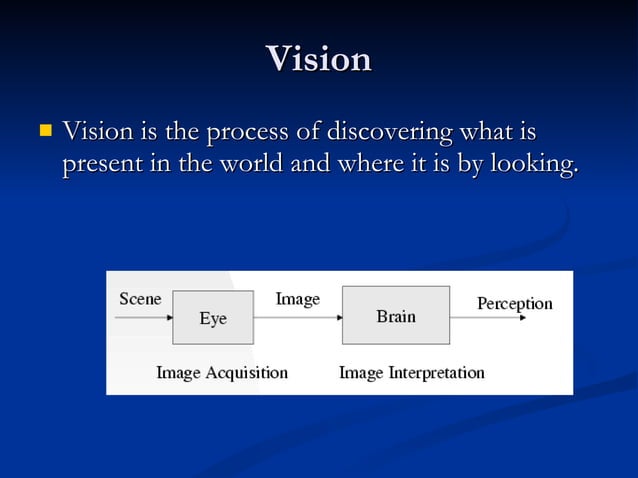 Vision

Vision is the process of discovering what is present in the world and where it is by looking.

Scene

Eye

Image

Brain

Perception

Image Acquisition

Image Interpretation